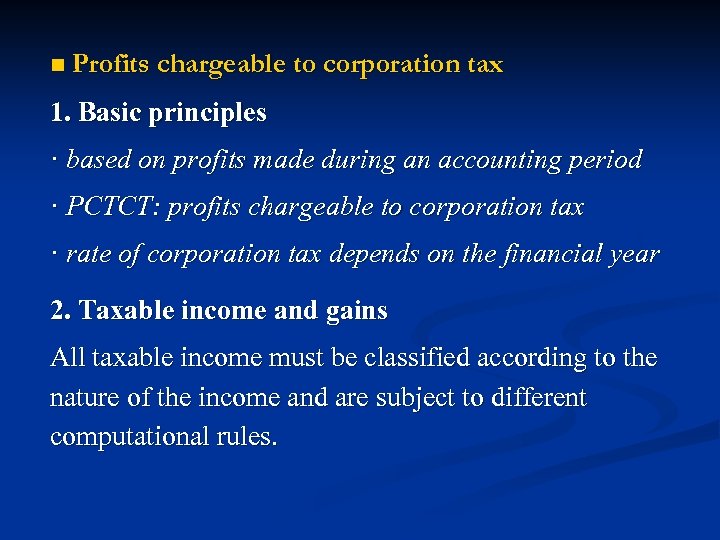 ■ Profits chargeable to corporation tax

1. Basic principles

· based on profits made during an accounting period

· PCTCT: profits chargeable to corporation tax

· rate of corporation tax depends on the financial year

2. Taxable income and gains

All taxable income must be classified according to the nature of the income and are subject to different computational rules.